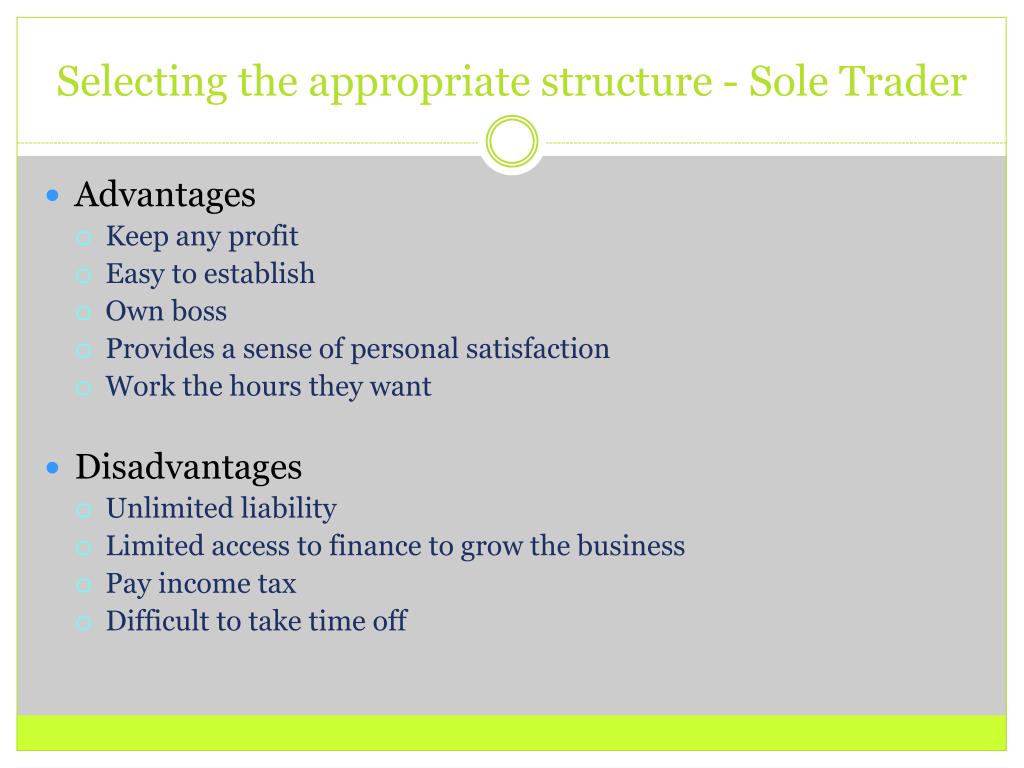 Selecting the appropriate structure - Sole Trader

- Advantages
  - Keep any profit
  - Easy to establish
  - Own boss
  - Provides a sense of personal satisfaction
  - Work the hours they want

- Disadvantages
  - Unlimited liability
  - Limited access to finance to grow the business
  - Pay income tax
  - Difficult to take time off